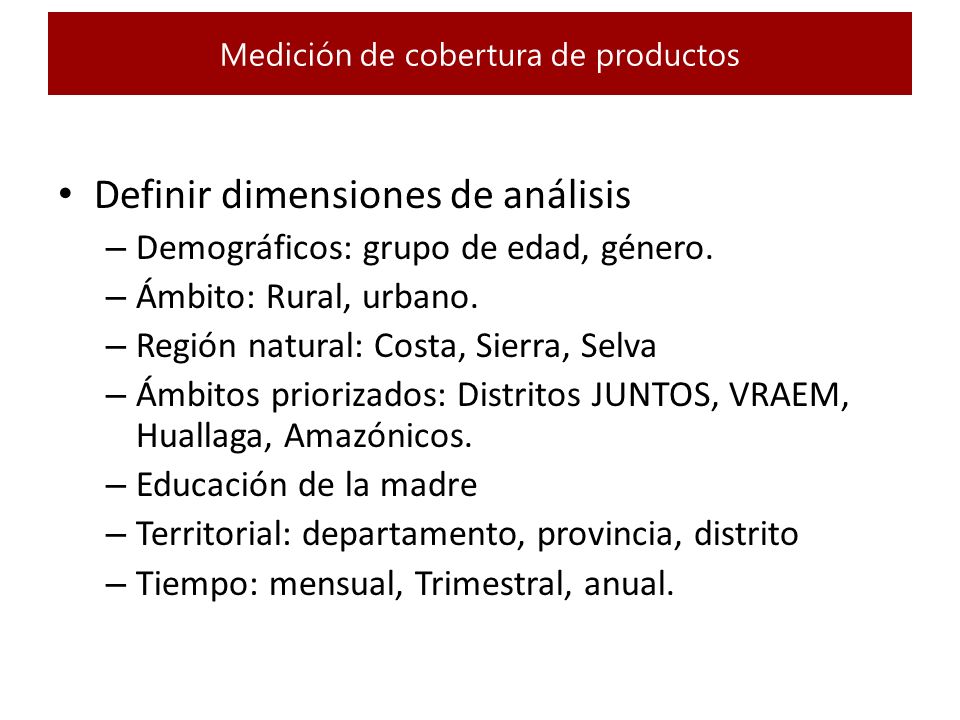 Medición de cobertura de productos

• Definir dimensiones de análisis
– Demográficos: grupo de edad, género.
– Ámbito: Rural, urbano.
– Región natural: Costa, Sierra, Selva
– Ámbitos priorizados: Distritos JUNTOS, VRAEM, Huallaga, Amazónicos.
– Educación de la madre
– Territorial: departamento, provincia, distrito
– Tiempo: mensual, Trimestral, anual.